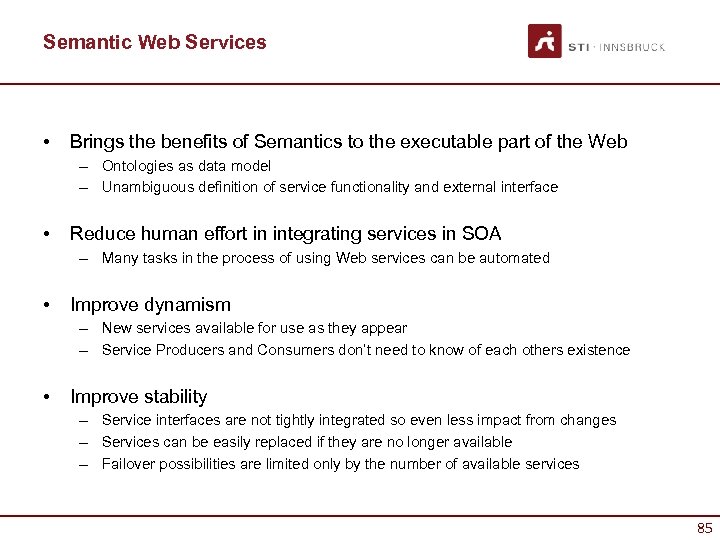 Semantic Web Services

STI · INNSBRUCK

• Brings the benefits of Semantics to the executable part of the Web
– Ontologies as data model
– Unambiguous definition of service functionality and external interface

• Reduce human effort in integrating services in SOA
– Many tasks in the process of using Web services can be automated

• Improve dynamism
– New services available for use as they appear
– Service Producers and Consumers don't need to know of each others existence

• Improve stability
– Service interfaces are not tightly integrated so even less impact from changes
– Services can be easily replaced if they are no longer available
– Failover possibilities are limited only by the number of available services

85